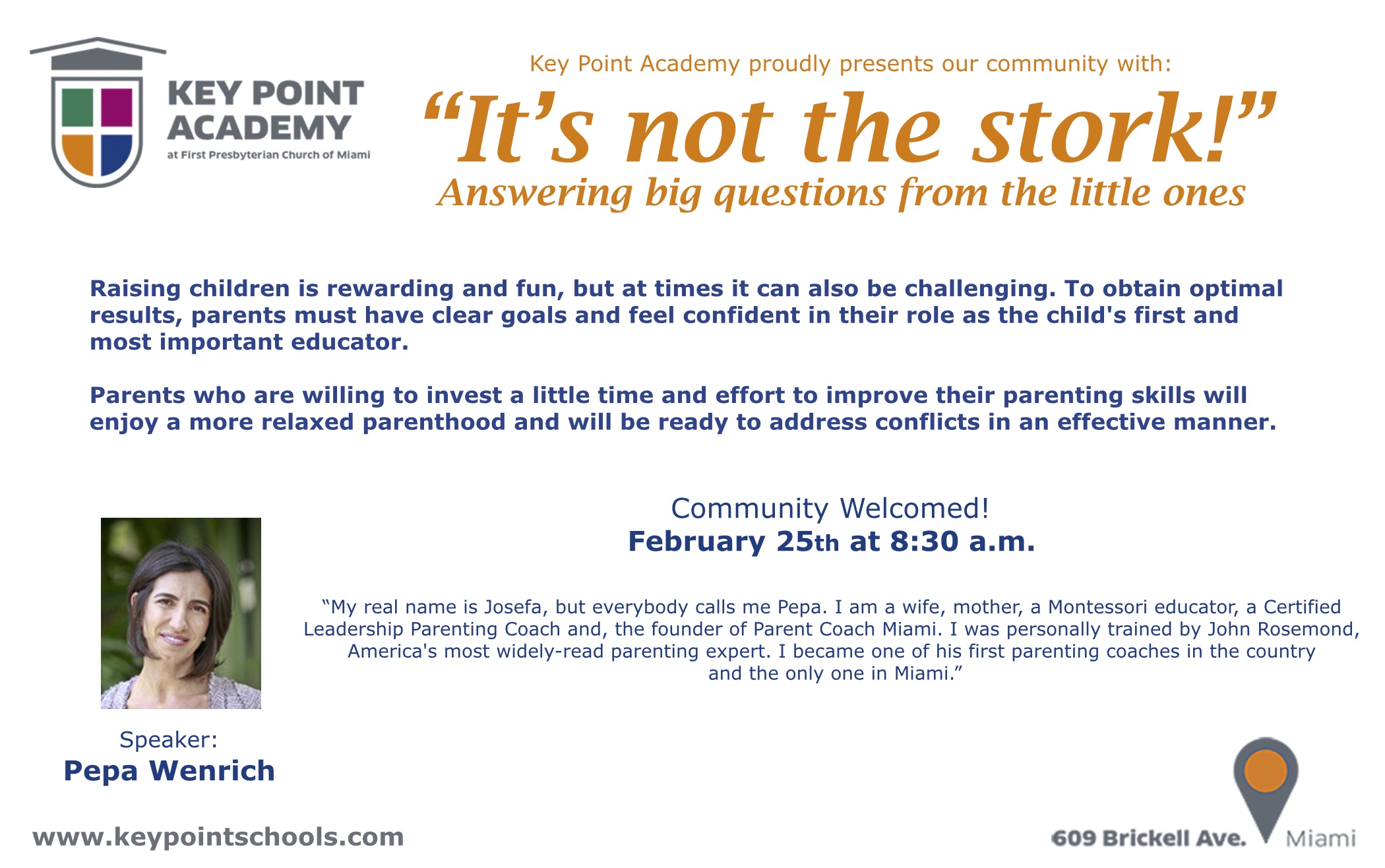 KEY POINT ACADEMY
at First Presbyterian Church of Miami

Key Point Academy proudly presents our community with:

“It’s not the stork!”

Answering big questions from the little ones

Raising children is rewarding and fun, but at times it can also be challenging. To obtain optimal results, parents must have clear goals and feel confident in their role as the child's first and most important educator.

Parents who are willing to invest a little time and effort to improve their parenting skills will enjoy a more relaxed parenthood and will be ready to address conflicts in an effective manner.

Community Welcomed!
February 25th at 8:30 a.m.

“My real name is Josefa, but everybody calls me Pepa. I am a wife, mother, a Montessori educator, a Certified Leadership Parenting Coach and, the founder of Parent Coach Miami. I was personally trained by John Rosemond, America's most widely-read parenting expert. I became one of his first parenting coaches in the country and the only one in Miami.”

Speaker:
Pepa Wenrich

www.keypointschools.com

609 Brickell Ave. Miami